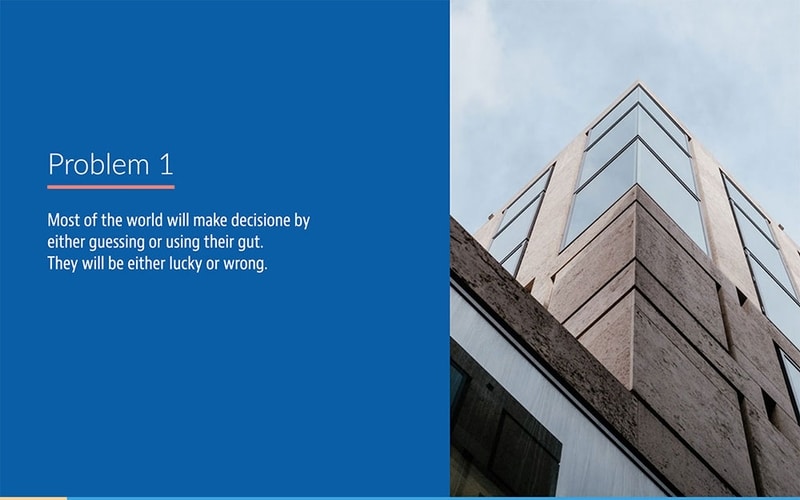 Problem 1

Most of the world will make decisione by either guessing or using their gut.
They will be either lucky or wrong.